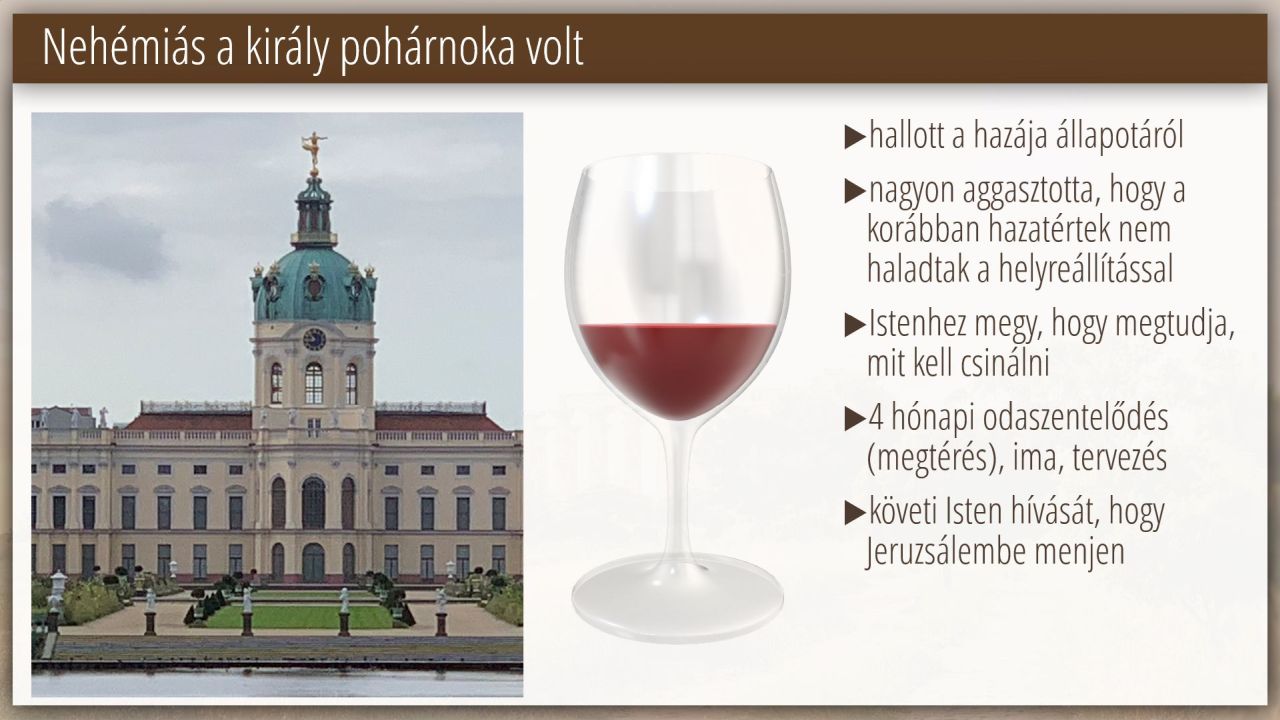 Nehémiás a király pohárnoka volt

▶hallott a hazája állapotáról

▶nagyon aggasztotta, hogy a korábban hazatértek nem haladtak a helyreállítással

▶Istenhez megy, hogy megtudja, mit kell csinálni

▶4 hónapi odaszentelődés (megtérés), ima, tervezés

▶követi Isten hívását, hogy Jeruzsálembe menjen